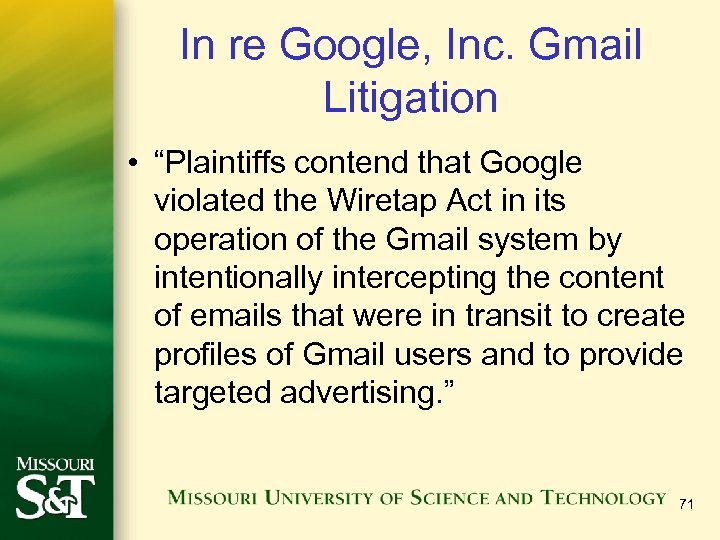 In re Google, Inc. Gmail Litigation

• “Plaintiffs contend that Google violated the Wiretap Act in its operation of the Gmail system by intentionally intercepting the content of emails that were in transit to create profiles of Gmail users and to provide targeted advertising.”

MISSOURI S&T

MISSOURI UNIVERSITY OF SCIENCE AND TECHNOLOGY

71